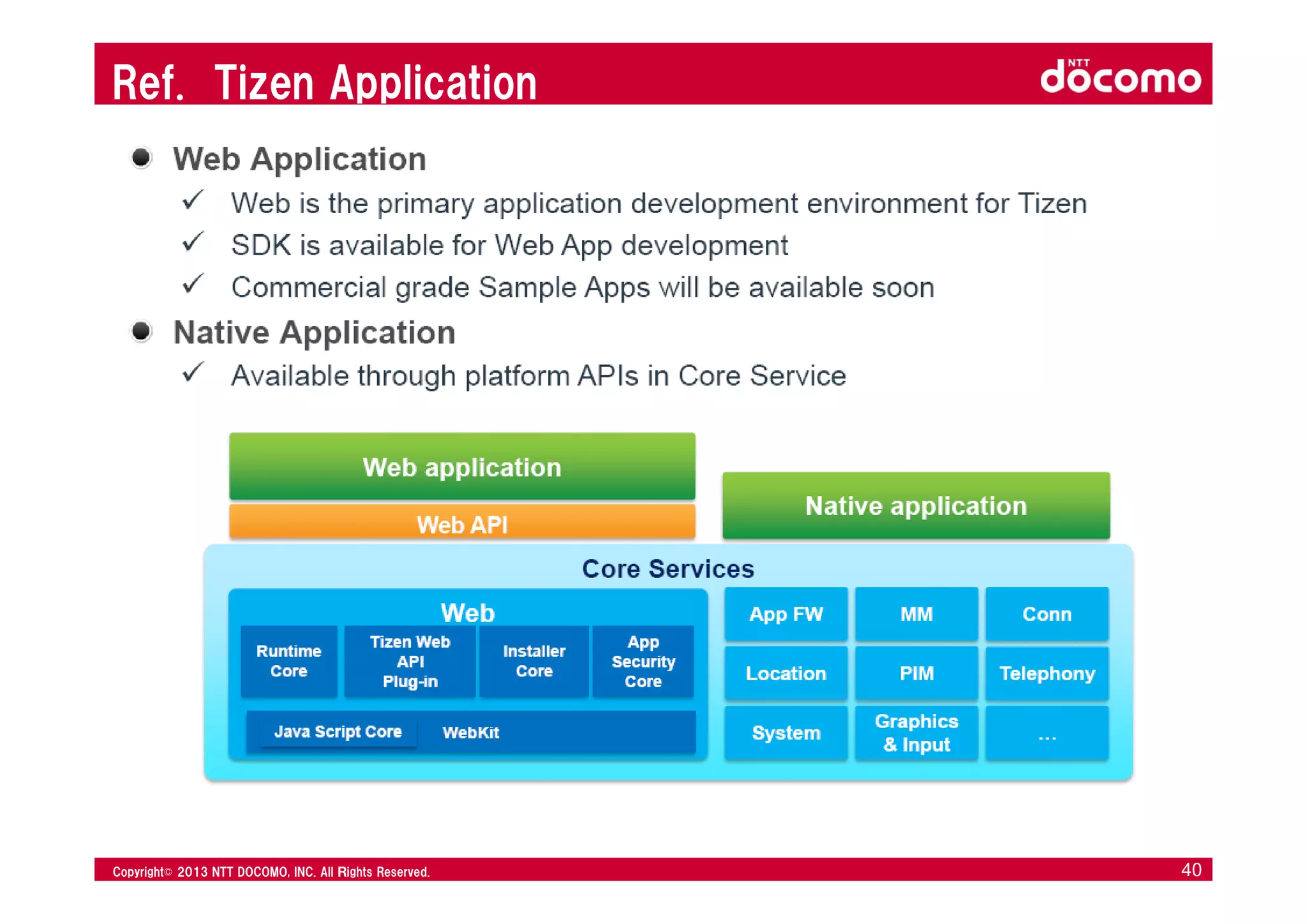 Ref. Tizen Application

NTT docomo

● Web Application

✓ Web is the primary application development environment for Tizen

✓ SDK is available for Web App development

✓ Commercial grade Sample Apps will be available soon

● Native Application

✓ Available through platform APIs in Core Service

Web application

Web API

Native application

Core Services

Web

Runtime Core

Tizen Web API Plug-in

Installer Core

App Security Core

Java Script Core

WebKit

App FW

MM

Conn

Location

PIM

Telephony

System

Graphics & Input

...

Copyright© 2013 NTT DOCOMO, INC. All Rights Reserved.

40